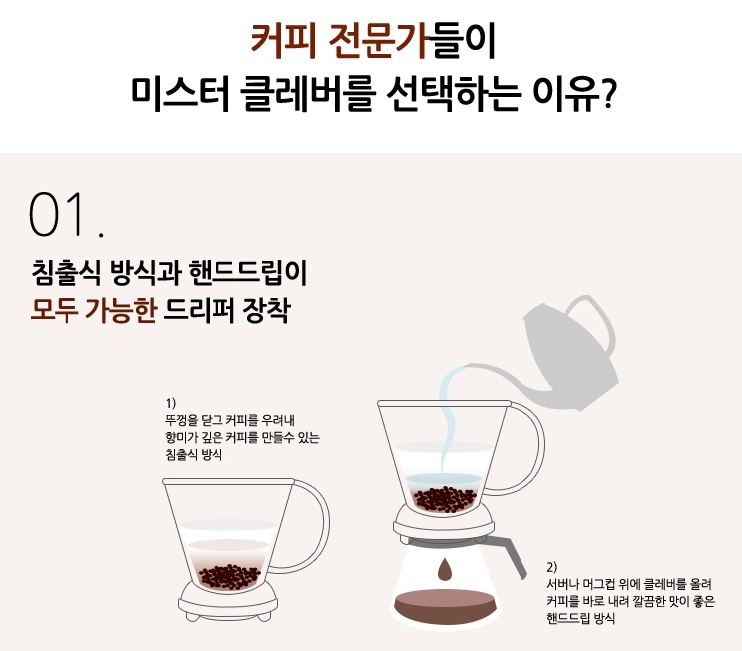 커피 전문가들이
미스터 클레버를 선택하는 이유?

01.

침출식 방식과 핸드드립이
모두 가능한 드리퍼 장착

1)
뚜껑을 닫고 커피를 우려내
향미가 깊은 커피를 만들수 있는
침출식 방식

2)
서버나 머그컵 위에 클레버를 올려
커피를 바로 내려 깔끔한 맛이 좋은
핸드드립 방식